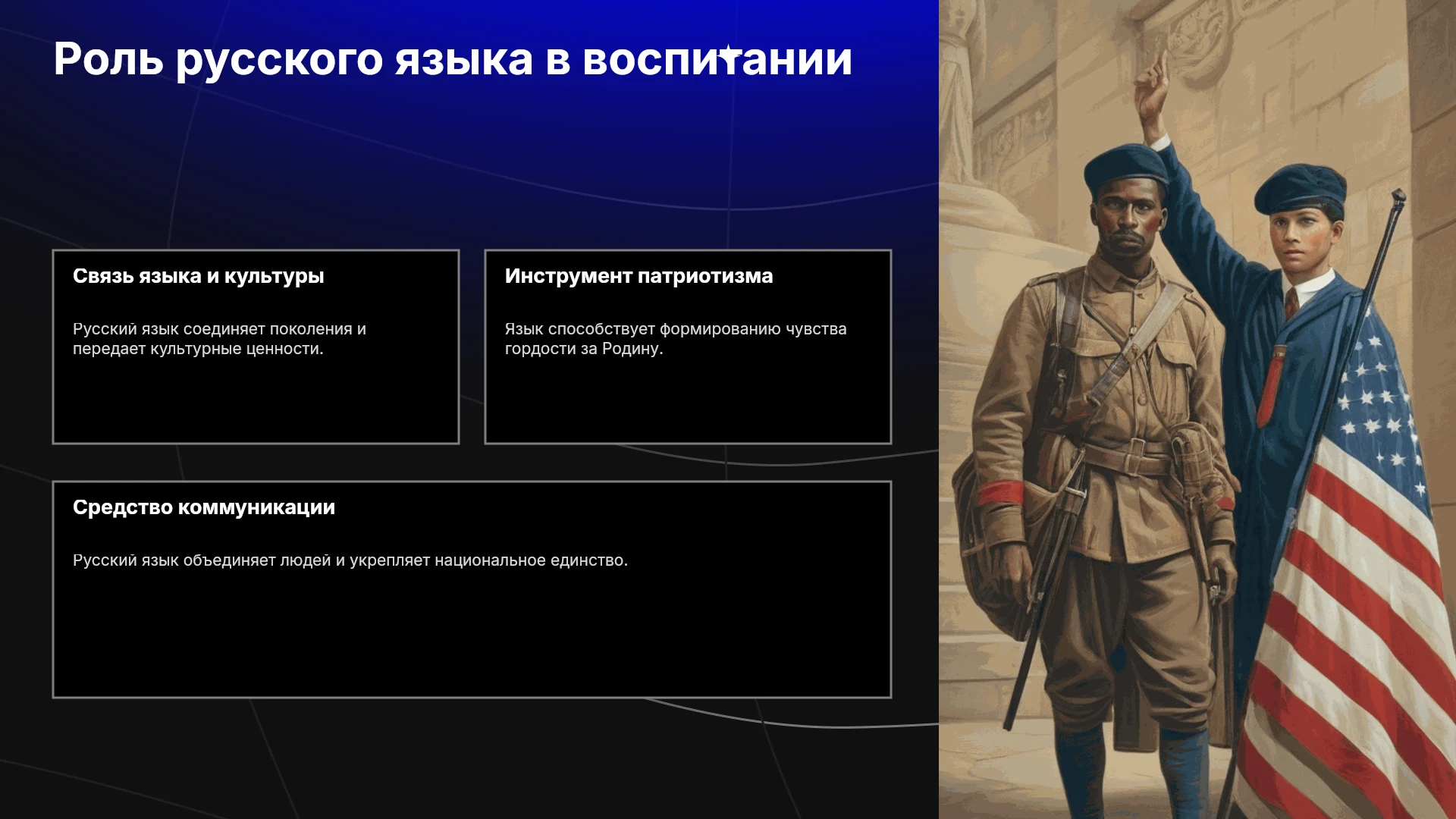 Роль русского языка в воспитании

Связь языка и культуры

Русский язык соединяет поколения и передает культурные ценности.

Инструмент патриотизма

Язык способствует формированию чувства гордости за Родину.

Средство коммуникации

Русский язык объединяет людей и укрепляет национальное единство.